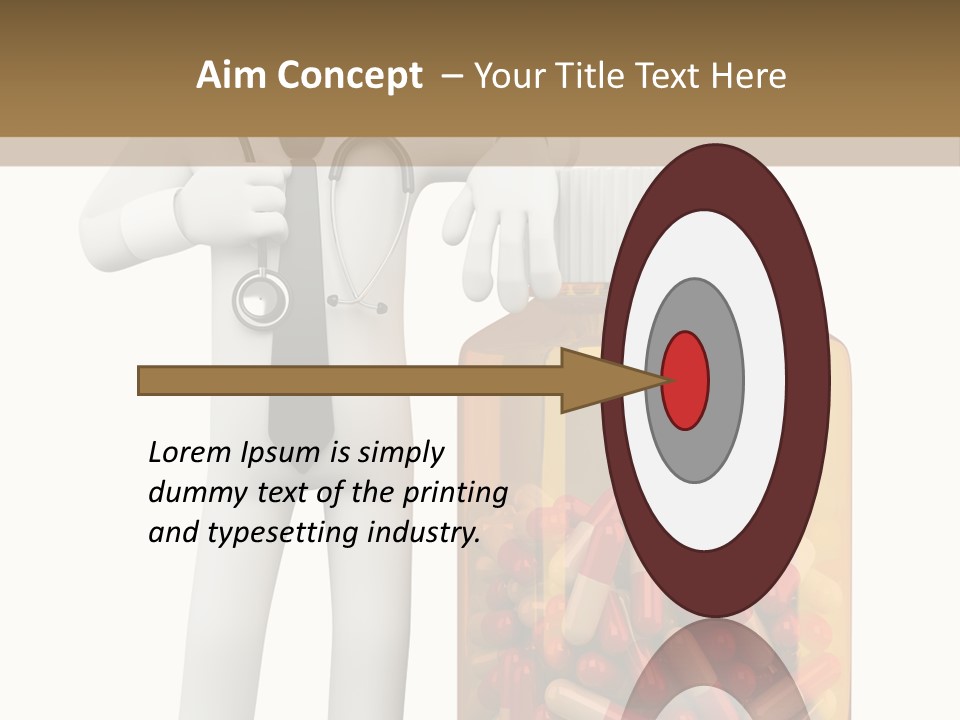 Aim Concept – Your Title Text Here

Lorem Ipsum is simply dummy text of the printing and typesetting industry.